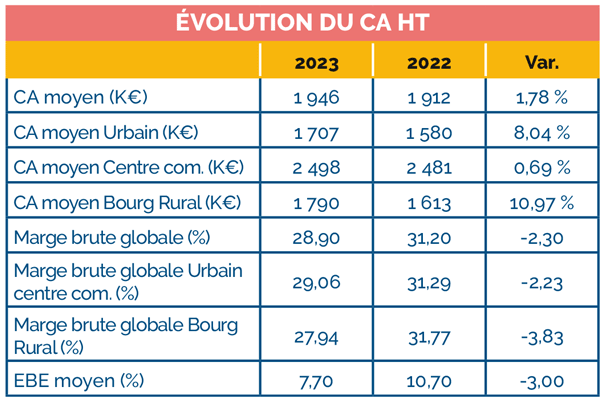 ÉVOLUTION DU CA HT

| | 2023 | 2022 | Var. |
|---|---|---|---|
| CA moyen (K€) | 1 946 | 1 912 | 1,78 % |
| CA moyen Urbain (K€) | 1 707 | 1 580 | 8,04 % |
| CA moyen Centre com. (K€) | 2 498 | 2 481 | 0,69 % |
| CA moyen Bourg Rural (K€) | 1 790 | 1 613 | 10,97 % |
| Marge brute globale (%) | 28,90 | 31,20 | -2,30 |
| Marge brute globale Urbain centre com. (%) | 29,06 | 31,29 | -2,23 |
| Marge brute globale Bourg Rural (%) | 27,94 | 31,77 | -3,83 |
| EBE moyen (%) | 7,70 | 10,70 | -3,00 |